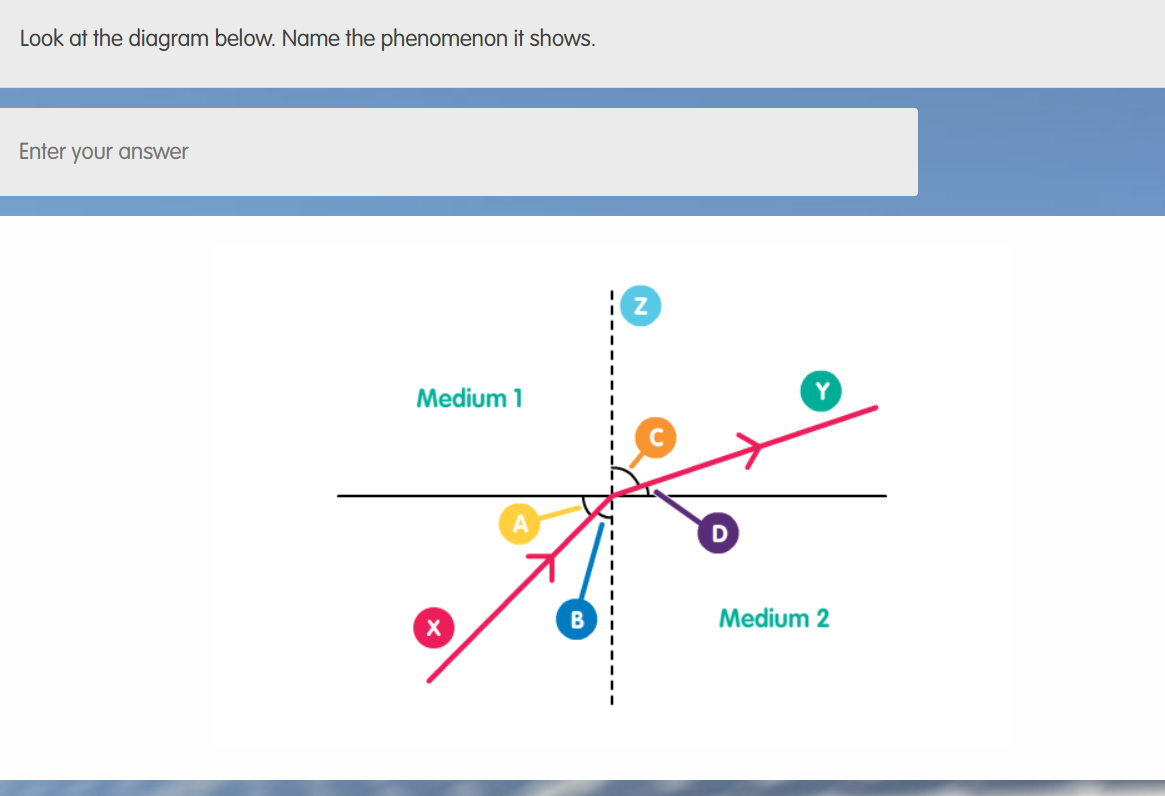 Look at the diagram below. Name the phenomenon it shows.

Enter your answer

Z

Medium 1

Y

C

A

D

X

B

Medium 2